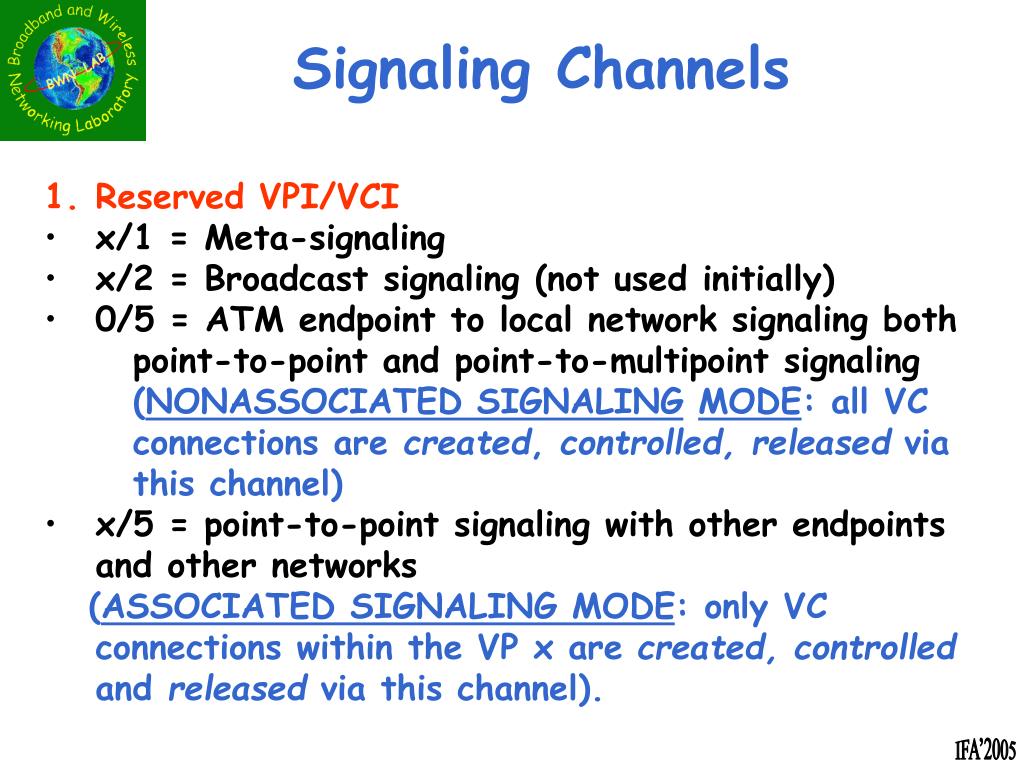 Broadband and Wireless Networking Laboratory
BWN-LAB

Signaling Channels

1. Reserved VPI/VCI
• x/1 = Meta-signaling
• x/2 = Broadcast signaling (not used initially)
• 0/5 = ATM endpoint to local network signaling both point-to-point and point-to-multipoint signaling (NONASSOCIATED SIGNALING MODE: all VC connections are created, controlled, released via this channel)
• x/5 = point-to-point signaling with other endpoints and other networks
(ASSOCIATED SIGNALING MODE: only VC connections within the VP x are created, controlled and released via this channel).

IFA'2005